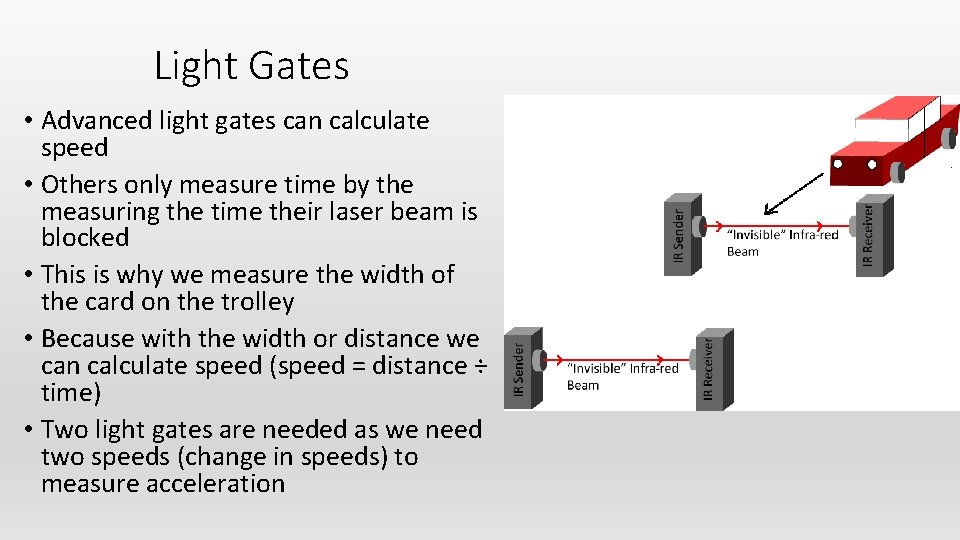 Light Gates

• Advanced light gates can calculate speed
• Others only measure time by the measuring the time their laser beam is blocked
• This is why we measure the width of the card on the trolley
• Because with the width or distance we can calculate speed (speed = distance ÷ time)
• Two light gates are needed as we need two speeds (change in speeds) to measure acceleration

IR Sender
"Invisible" Infra-red Beam
IR Receiver

IR Sender
"Invisible" Infra-red Beam
IR Receiver